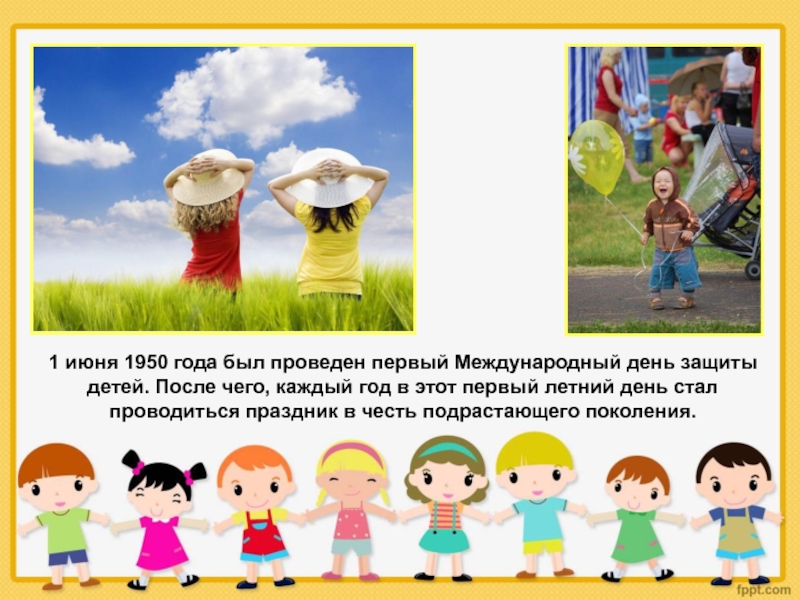 1 июня 1950 года был проведен первый Международный день защиты детей. После чего, каждый год в этот первый летний день стал проводиться праздник в честь подрастающего поколения.

fppt.com